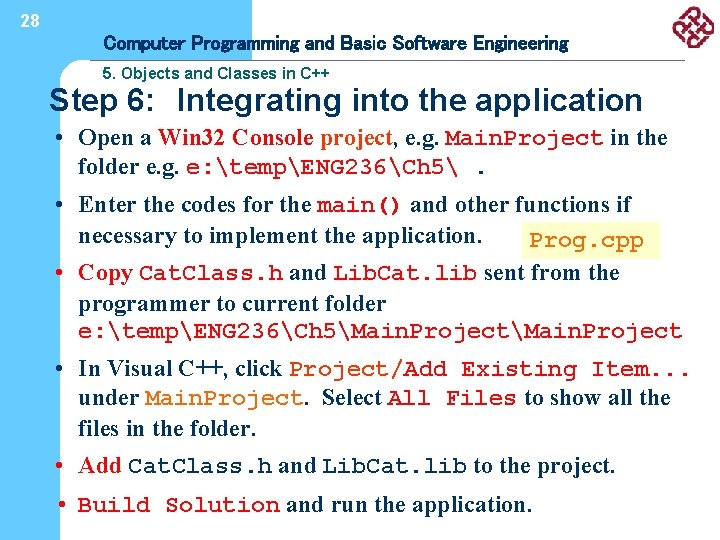 28

Computer Programming and Basic Software Engineering

5. Objects and Classes in C++

Step 6: Integrating into the application

• Open a Win32 Console project, e.g. MainProject in the folder e.g. e:\temp\ENG236\Ch5\ .

• Enter the codes for the main() and other functions if necessary to implement the application.

Prog.cpp

• Copy CatClass.h and LibCat.lib sent from the programmer to current folder e:\temp\ENG236\Ch5\MainProject\MainProject

• In Visual C++, click Project/Add Existing Item... under MainProject. Select All Files to show all the files in the folder.

• Add CatClass.h and LibCat.lib to the project.

• Build Solution and run the application.